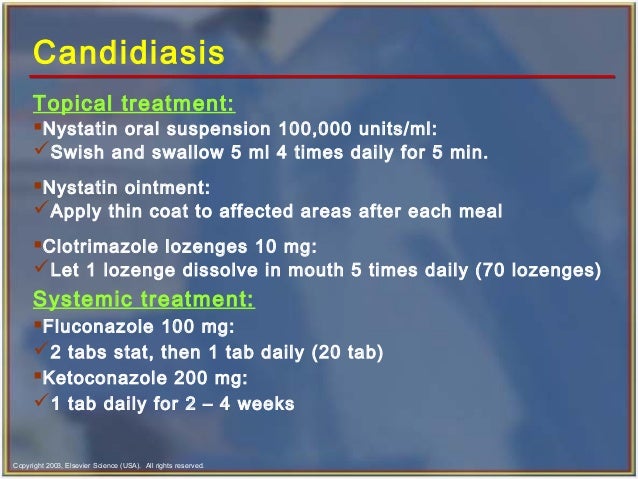 Candidiasis

Topical treatment:

▪Nystatin oral suspension 100,000 units/ml:
✓Swish and swallow 5 ml 4 times daily for 5 min.

▪Nystatin ointment:
✓Apply thin coat to affected areas after each meal

▪Clotrimazole lozenges 10 mg:
✓Let 1 lozenge dissolve in mouth 5 times daily (70 lozenges)

Systemic treatment:

▪Fluconazole 100 mg:
✓2 tabs stat, then 1 tab daily (20 tab)
▪Ketoconazole 200 mg:
✓1 tab daily for 2 – 4 weeks

Copyright 2003, Elsevier Science (USA). All rights reserved.